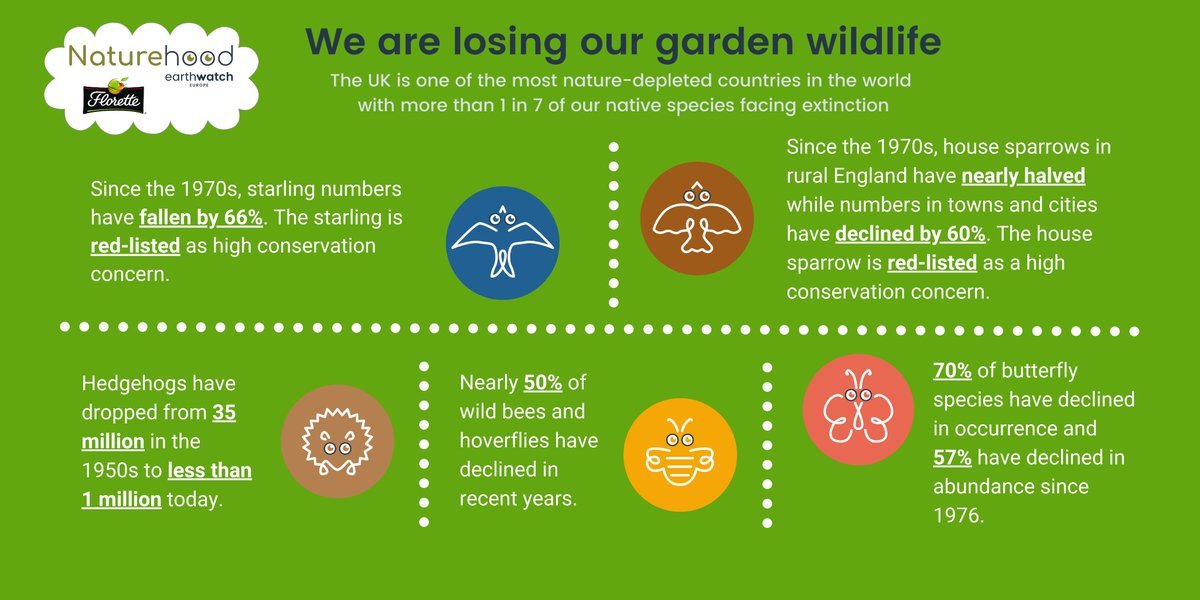 Naturehood
earthwatch
EUROPE
Florette

We are losing our garden wildlife

The UK is one of the most nature-depleted countries in the world with more than 1 in 7 of our native species facing extinction

Since the 1970s, starling numbers have fallen by 66%. The starling is red-listed as high conservation concern.

Since the 1970s, house sparrows in rural England have nearly halved while numbers in towns and cities have declined by 60%. The house sparrow is red-listed as a high conservation concern.

Hedgehogs have dropped from 35 million in the 1950s to less than 1 million today.

Nearly 50% of wild bees and hoverflies have declined in recent years.

70% of butterfly species have declined in occurrence and 57% have declined in abundance since 1976.